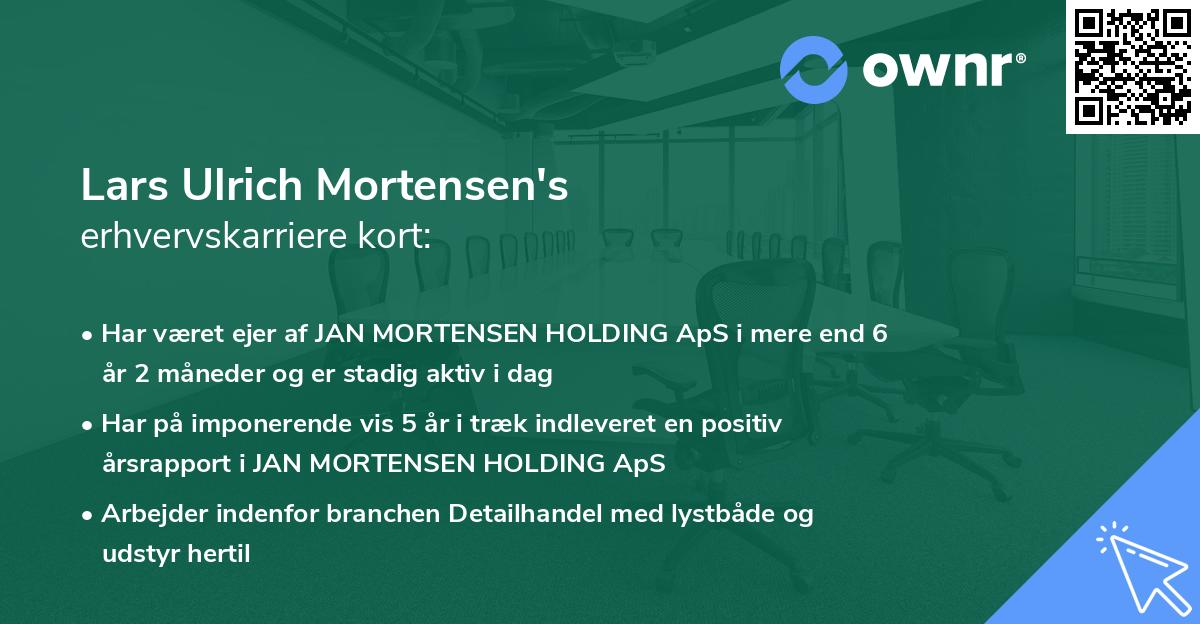 ownr®

Lars Ulrich Mortensen's
erhvervskarriere kort:

• Har været ejer af JAN MORTENSEN HOLDING ApS i mere end 6 år 2 måneder og er stadig aktiv i dag

• Har på imponerende vis 5 år i træk indleveret en positiv årsrapport i JAN MORTENSEN HOLDING ApS

• Arbejder indenfor branchen Detailhandel med lystbåde og udstyr hertil